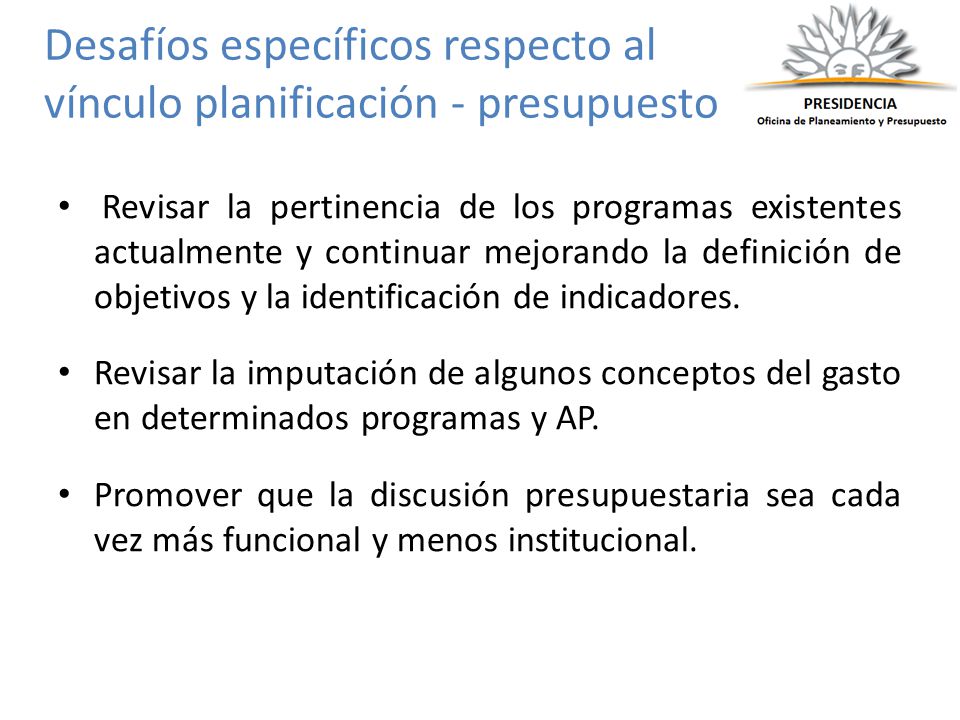 Desafíos específicos respecto al vínculo planificación - presupuesto

PRESIDENCIA
Oficina de Planeamiento y Presupuesto

• Revisar la pertinencia de los programas existentes actualmente y continuar mejorando la definición de objetivos y la identificación de indicadores.

• Revisar la imputación de algunos conceptos del gasto en determinados programas y AP.

• Promover que la discusión presupuestaria sea cada vez más funcional y menos institucional.